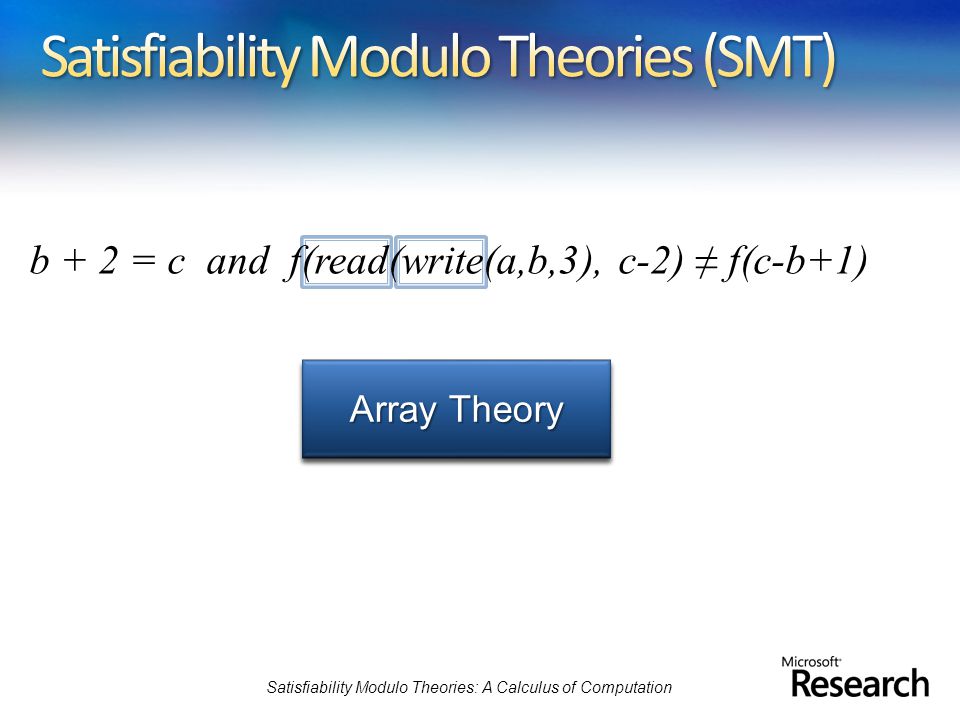 Satisfiability Modulo Theories (SMT)

$b + 2 = c$ and $f(read(write(a,b,3), c-2) \neq f(c-b+1)$

Array Theory

Satisfiability Modulo Theories: A Calculus of Computation

Microsoft Research